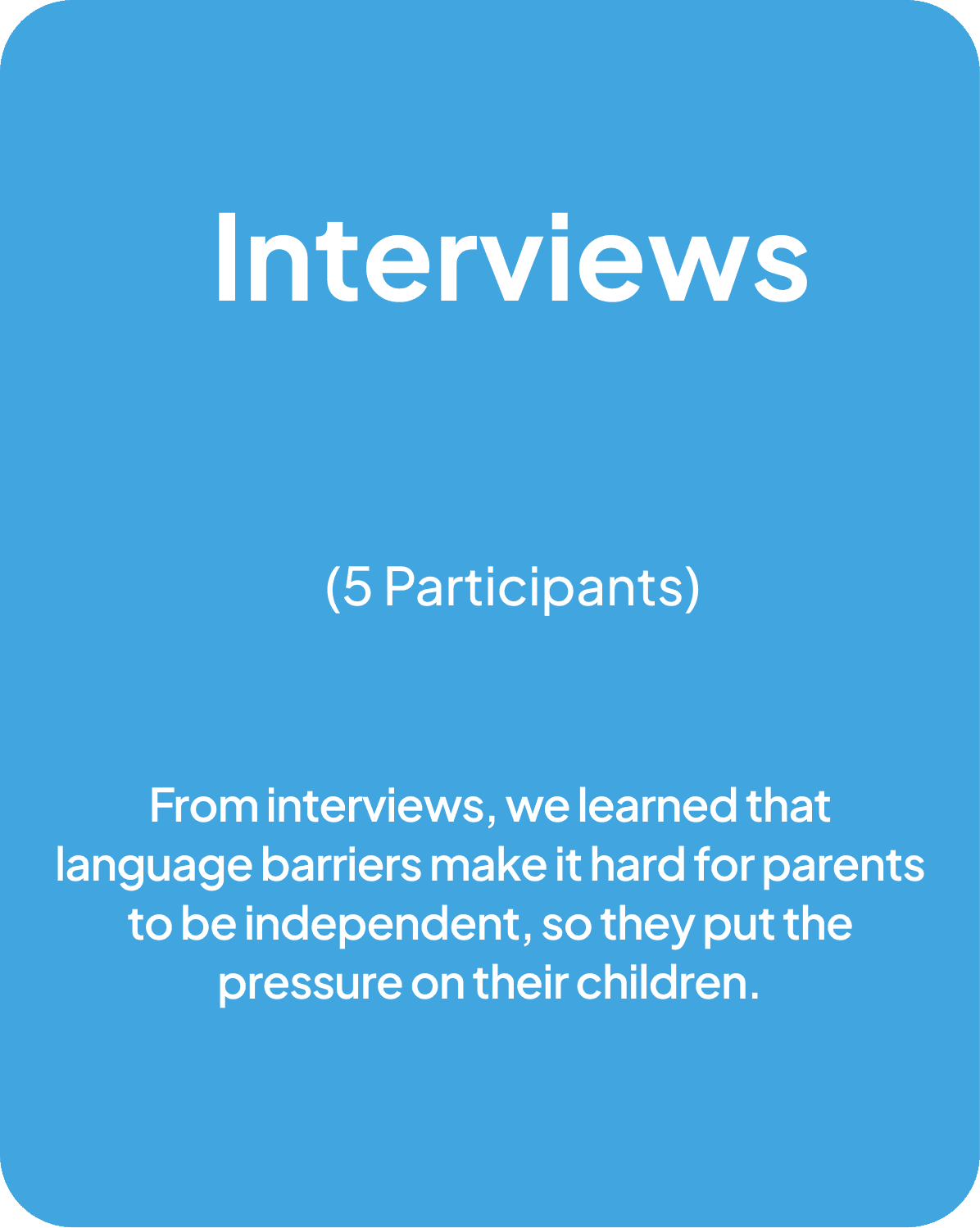 Interviews

(5 Participants)

From interviews, we learned that language barriers make it hard for parents to be independent, so they put the pressure on their children.